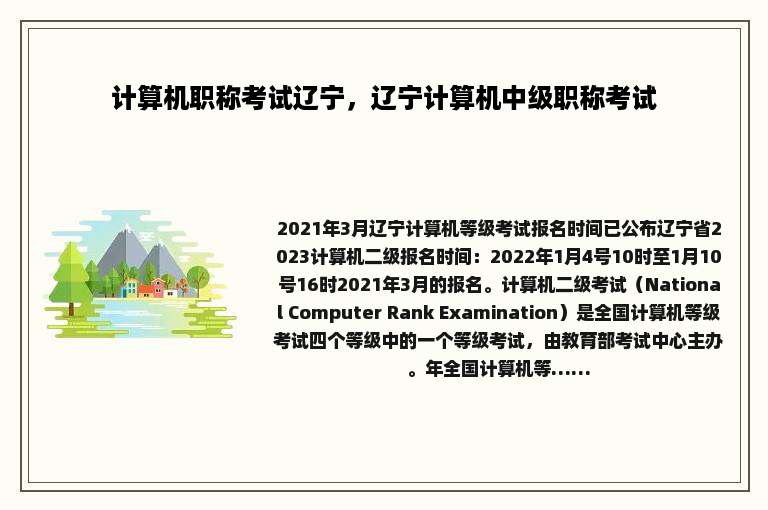 计算机职称考试辽宁，辽宁计算机中级职称考试

2021年3月辽宁计算机等级考试报名时间已公布辽宁省2023计算机二级报名时间：2022年1月4号10时至1月10号16时2021年3月的报名。计算机二级考试（National Computer Rank Examination）是全国计算机等级考试四个等级中的一个等级考试，由教育部考试中心主办。年全国计算机等......